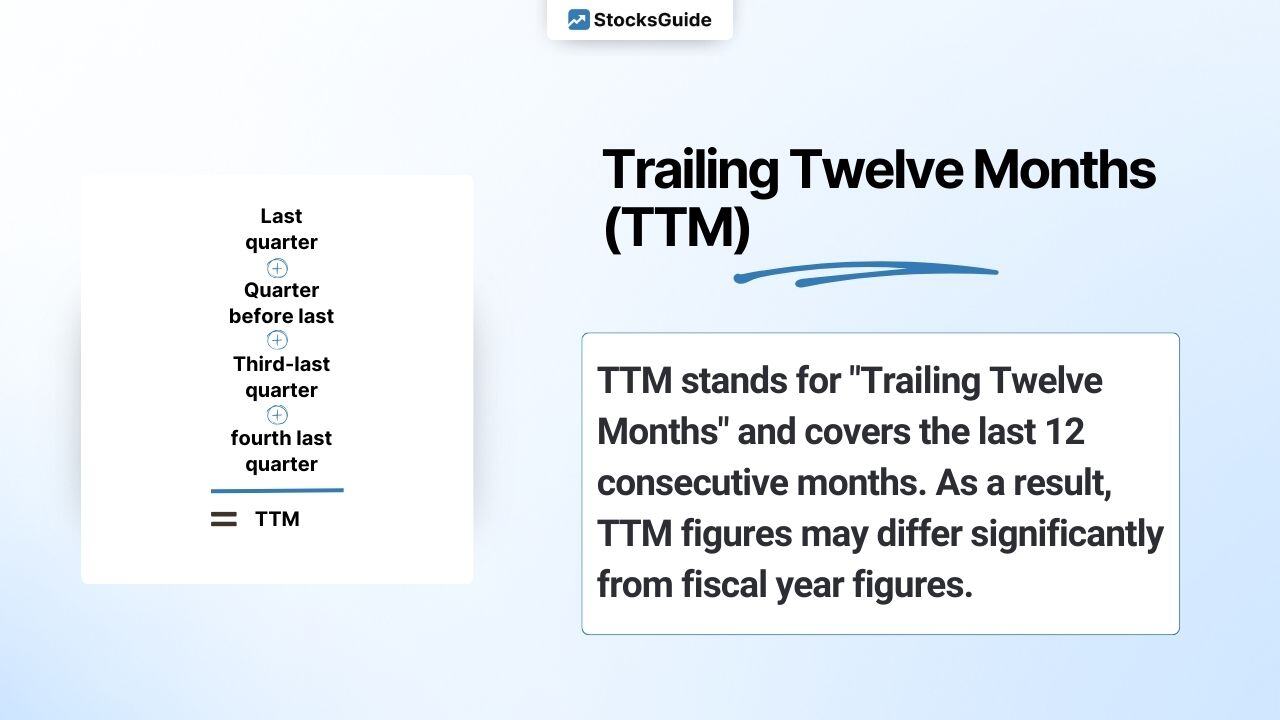 StocksGuide

Last quarter
+
Quarter before last
+
Third-last quarter
+
fourth last quarter

= TTM

Trailing Twelve Months (TTM)

TTM stands for "Trailing Twelve Months" and covers the last 12 consecutive months. As a result, TTM figures may differ significantly from fiscal year figures.